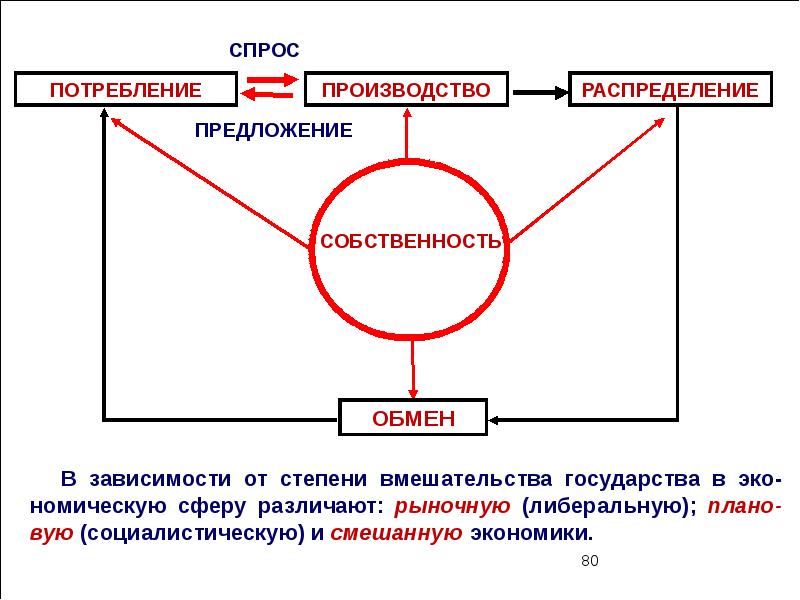 СПРОС

ПОТРЕБЛЕНИЕ

ПРОИЗВОДСТВО

РАСПРЕДЕЛЕНИЕ

ПРЕДЛОЖЕНИЕ

СОБСТВЕННОСТЬ

ОБМЕН

В зависимости от степени вмешательства государства в экономическую сферу различают: рыночную (либеральную); плановую (социалистическую) и смешанную экономики.

80